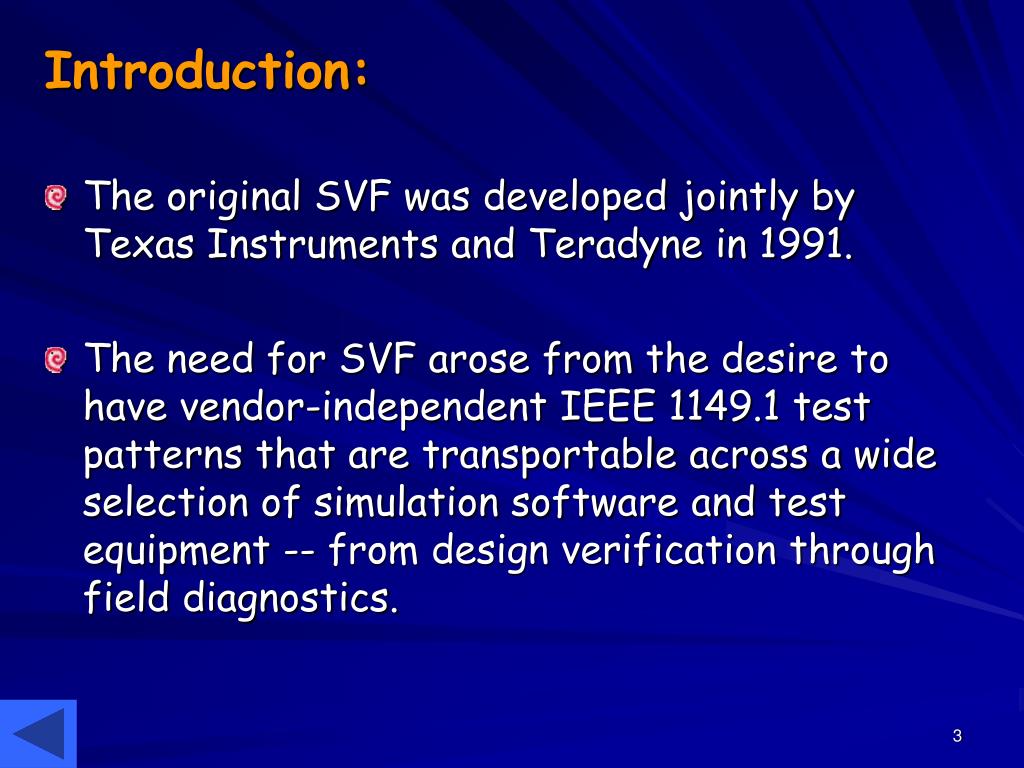 Introduction:

The original SVF was developed jointly by Texas Instruments and Teradyne in 1991.

The need for SVF arose from the desire to have vendor-independent IEEE 1149.1 test patterns that are transportable across a wide selection of simulation software and test equipment -- from design verification through field diagnostics.

3